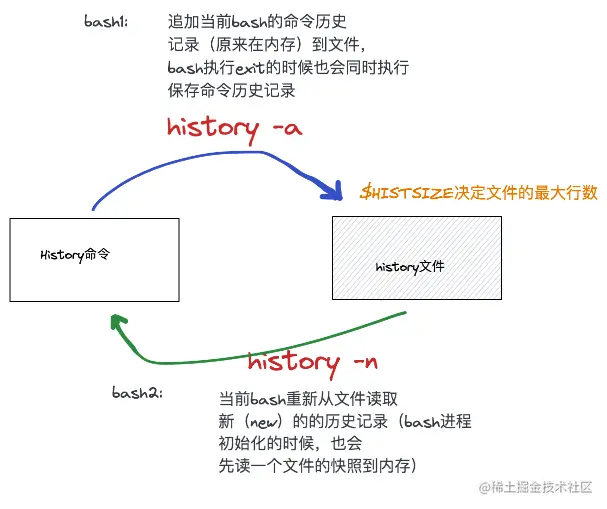 bash1:

追加当前bash的命令历史
记录（原来在内存）到文件，
bash执行exit的时候也会同时执行
保存命令历史记录

history -a

$HISTSIZE决定文件的最大行数

History命令

history文件

history -n

bash2:

当前bash重新从文件读取
新（new）的的历史记录（bash进程
初始化的时候，也会
先读一个文件的快照到内存）

@稀土掘金技术社区